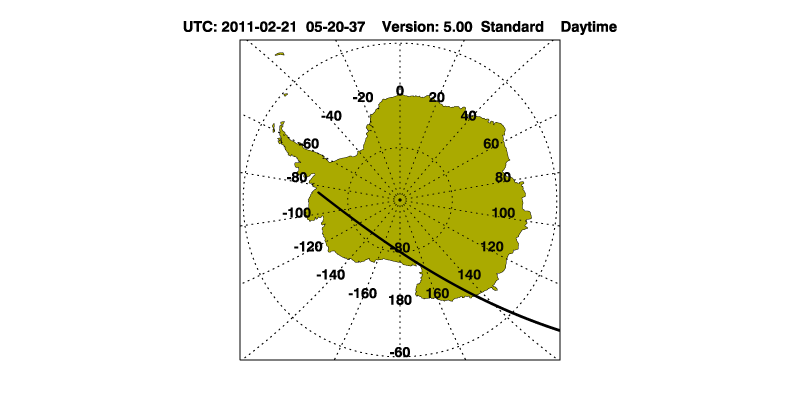 UTC: 2011-02-21 05-20-37 Version: 5.00 Standard Daytime

0
-20
20
-40
40
-60
60
-80
80
-100
100
-120
120
-80
-140
140
-160
160
180
-60